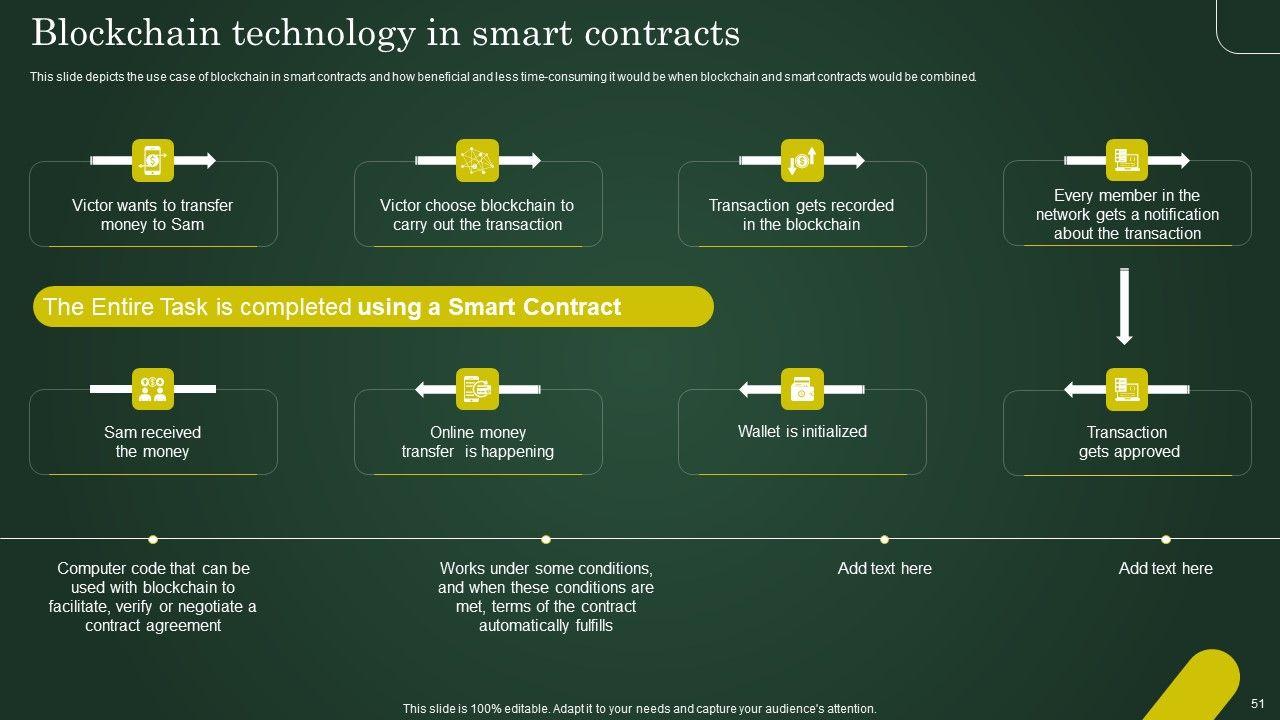 Blockchain technology in smart contracts

This slide depicts the use case of blockchain in smart contracts and how beneficial and less time-consuming it would be when blockchain and smart contracts would be combined.

Victor wants to transfer money to Sam

Victor choose blockchain to carry out the transaction

Transaction gets recorded in the blockchain

Every member in the network gets a notification about the transaction

The Entire Task is completed using a Smart Contract

Sam received the money

Online money transfer is happening

Wallet is initialized

Transaction gets approved

Computer code that can be used with blockchain to facilitate, verify or negotiate a contract agreement

Works under some conditions, and when these conditions are met, terms of the contract automatically fulfills

Add text here

Add text here

This slide is 100% editable. Adapt it to your needs and capture your audience's attention.

51